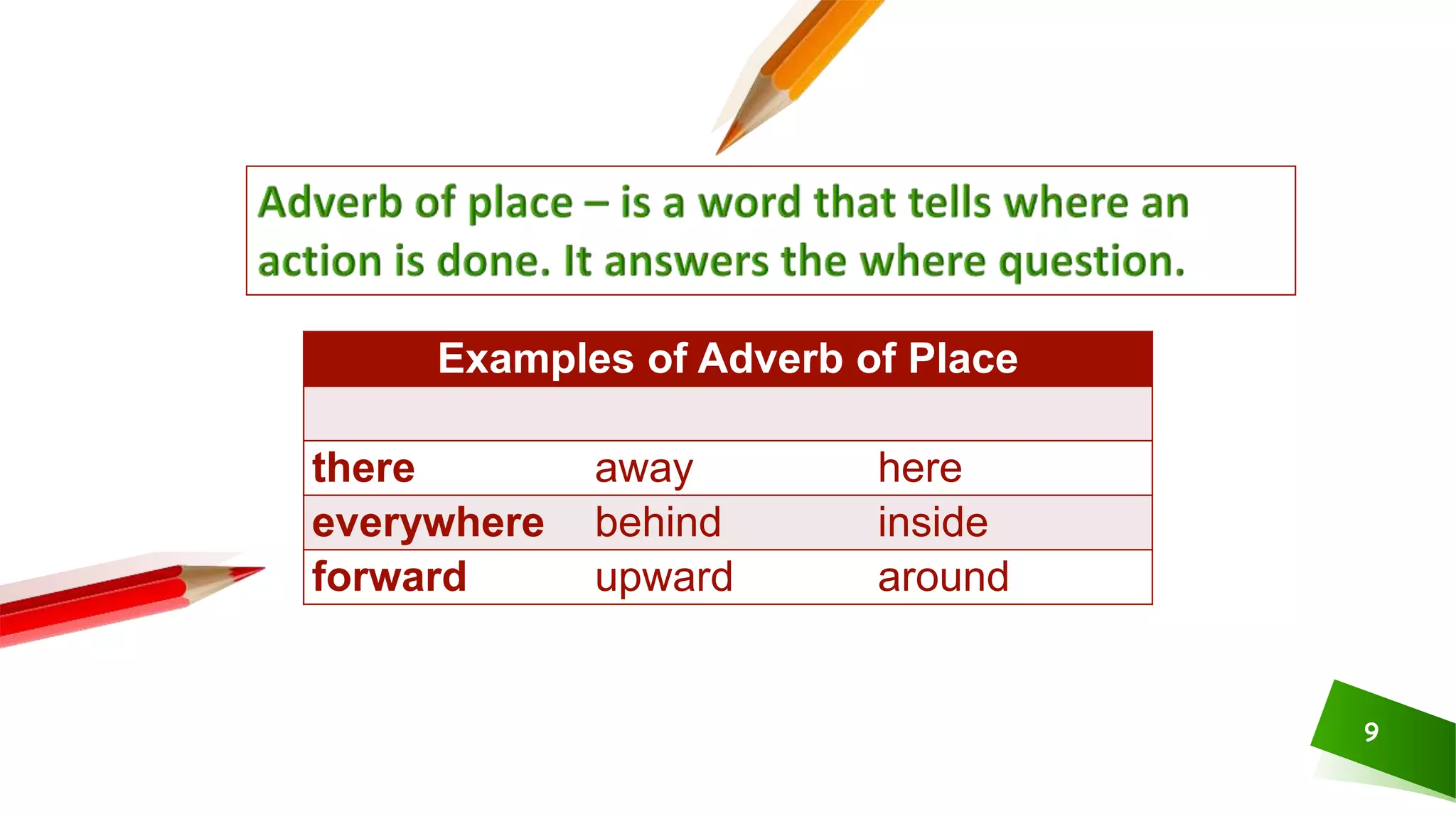 Adverb of place – is a word that tells where an action is done. It answers the where question.

| Examples of Adverb of Place | | |
|---|---|---|
| | | |
| there | away | here |
| everywhere | behind | inside |
| forward | upward | around |

9